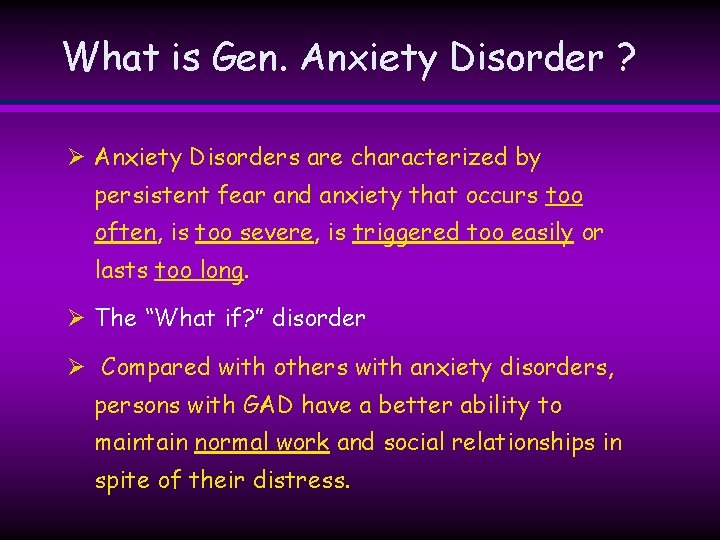 What is Gen. Anxiety Disorder ?

➢ Anxiety Disorders are characterized by persistent fear and anxiety that occurs too often, is too severe, is triggered too easily or lasts too long.

➢ The "What if?" disorder

➢ Compared with others with anxiety disorders, persons with GAD have a better ability to maintain normal work and social relationships in spite of their distress.